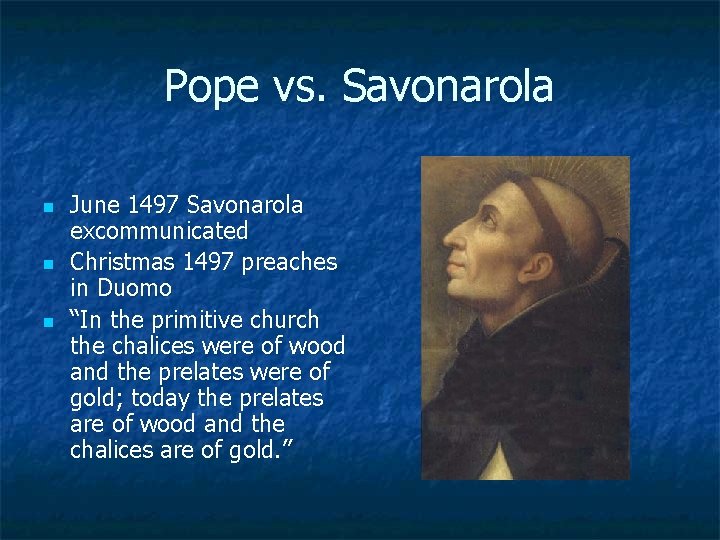 Pope vs. Savonarola

- June 1497 Savonarola excommunicated
- Christmas 1497 preaches in Duomo
- “In the primitive church the chalices were of wood and the prelates were of gold; today the prelates are of wood and the chalices are of gold.”